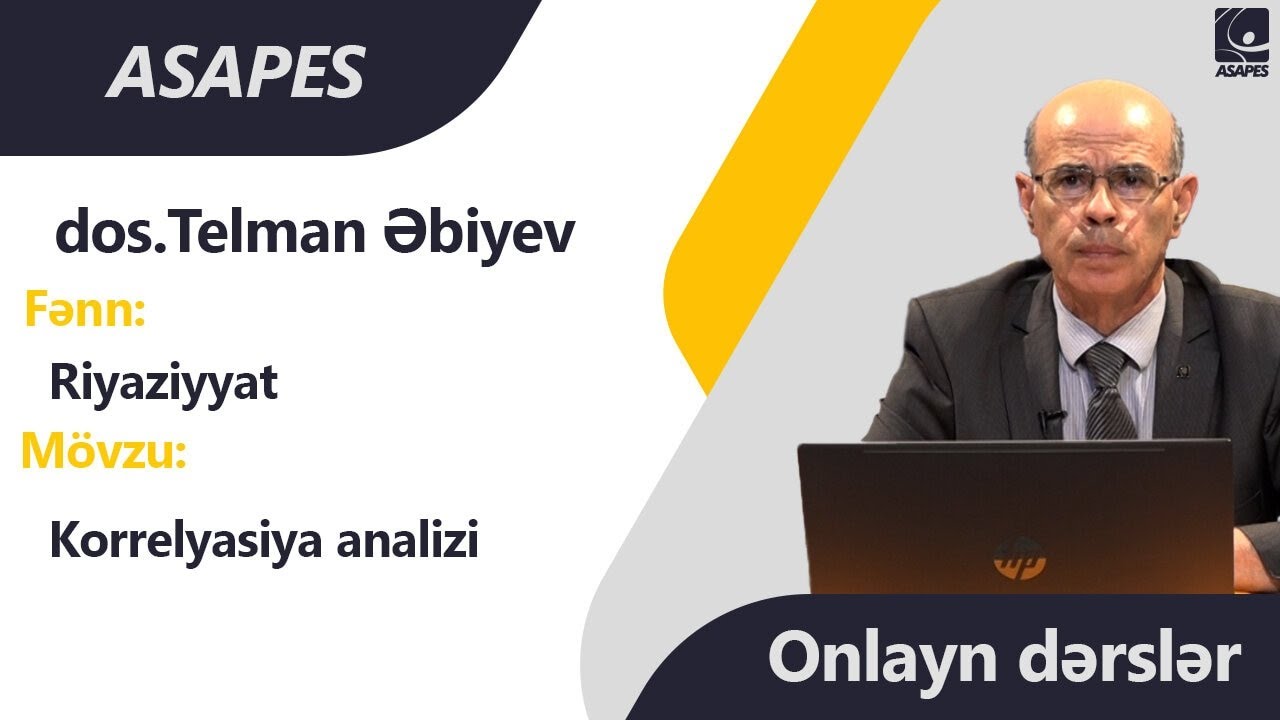 ASAPES

ASAPES

dos.Telman Əbiyev

Fənn:

Riyaziyyat

Mövzu:

Korrelyasiya analizi

hp

Onlayn dərslər